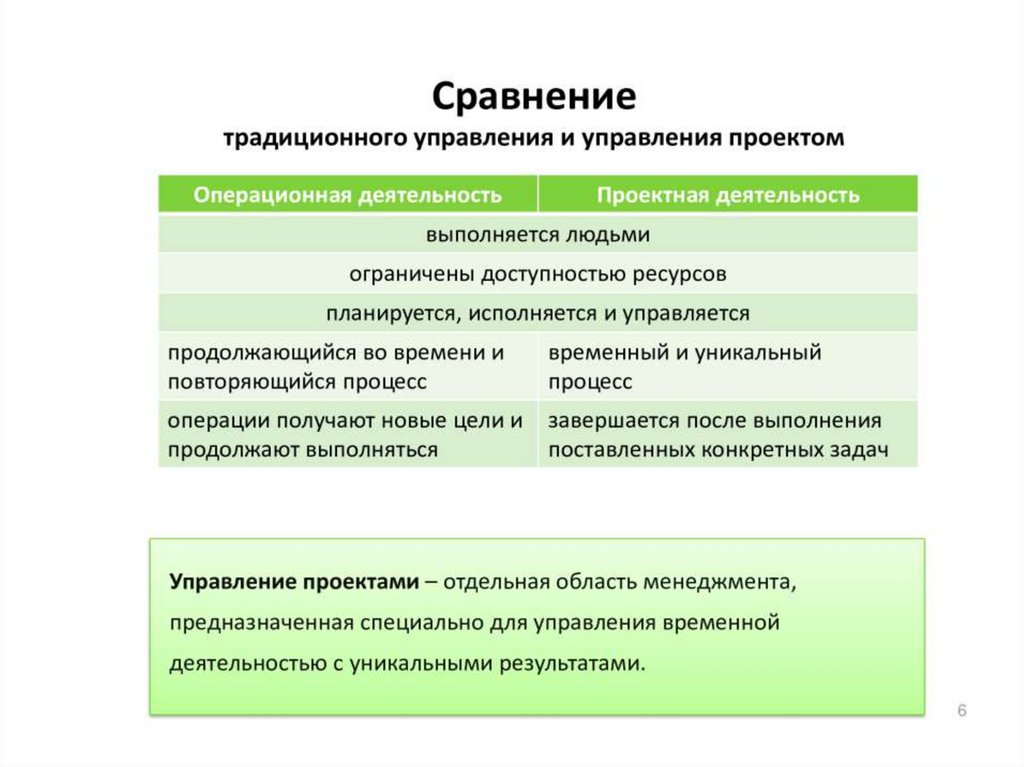 Сравнение
традиционного управления и управления проектом

| Операционная деятельность | Проектная деятельность |
|---|---|
| выполняется людьми | |
| ограничены доступностью ресурсов | |
| планируется, исполняется и управляется | |
| продолжающийся во времени и повторяющийся процесс | временный и уникальный процесс |
| операции получают новые цели и продолжают выполняться | завершается после выполнения поставленных конкретных задач |

Управление проектами – отдельная область менеджмента, предназначенная специально для управления временной деятельностью с уникальными результатами.

6